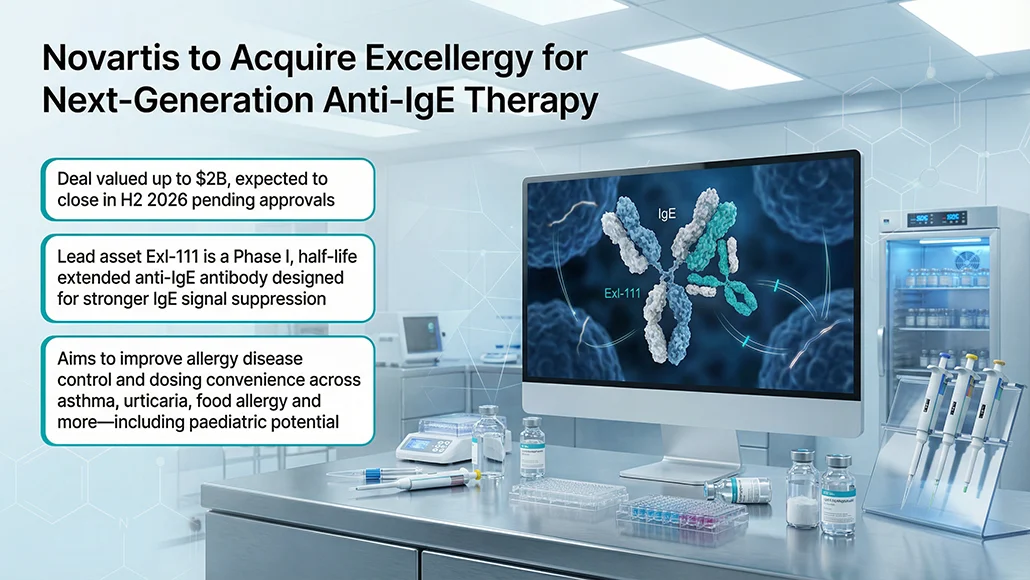 Novartis to Acquire Excellergy for Next-Generation Anti-IgE Therapy

Deal valued up to $2B, expected to close in H2 2026 pending approvals

Lead asset Exl-111 is a Phase I, half-life extended anti-IgE antibody designed for stronger IgE signal suppression

Aims to improve allergy disease control and dosing convenience across asthma, urticaria, food allergy and more—including paediatric potential

IgE

Exl-111